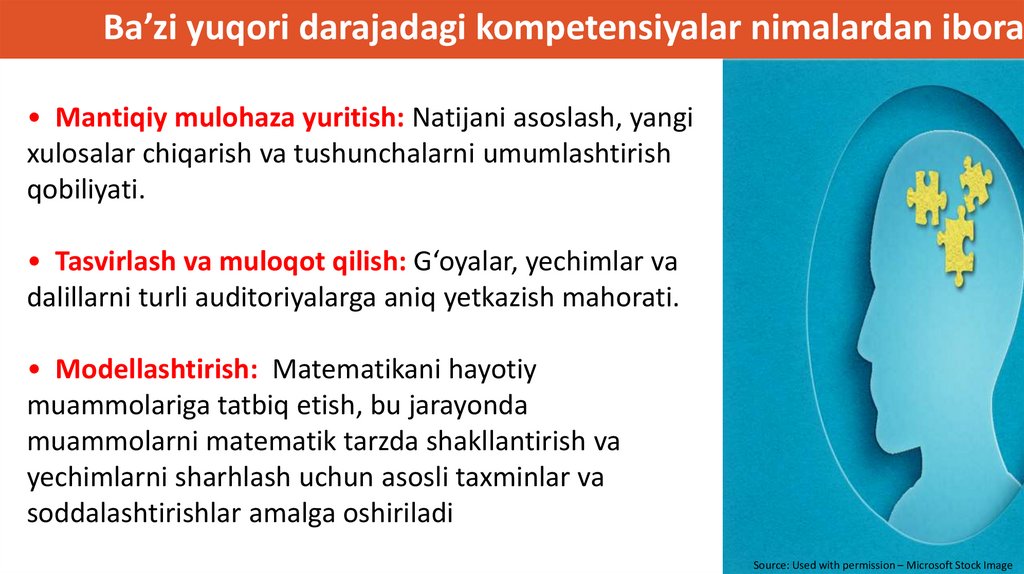 Ba’zi yuqori darajadagi kompetensiyalar nimalardan ibora

• Mantiqiy mulohaza yuritish: Natijani asoslash, yangi xulosalar chiqarish va tushunchalarni umumlashtirish qobiliyati.

• Tasvirlash va muloqot qilish: G‘oyalar, yechimlar va dalillarni turli auditoriyalarga aniq yetkazish mahorati.

• Modellashtirish: Matematikani hayotiy muammolariga tatbiq etish, bu jarayonda muammolarni matematik tarzda shakllantirish va yechimlarni sharhlash uchun asosli taxminlar va soddalashtirishlar amalga oshiriladi

Source: Used with permission – Microsoft Stock Image